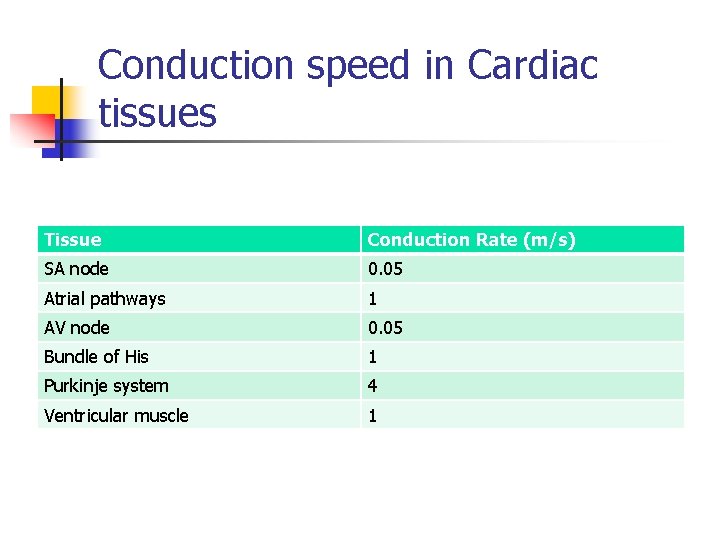 Conduction speed in Cardiac tissues

| Tissue | Conduction Rate (m/s) |
|---|---|
| SA node | 0.05 |
| Atrial pathways | 1 |
| AV node | 0.05 |
| Bundle of His | 1 |
| Purkinje system | 4 |
| Ventricular muscle | 1 |